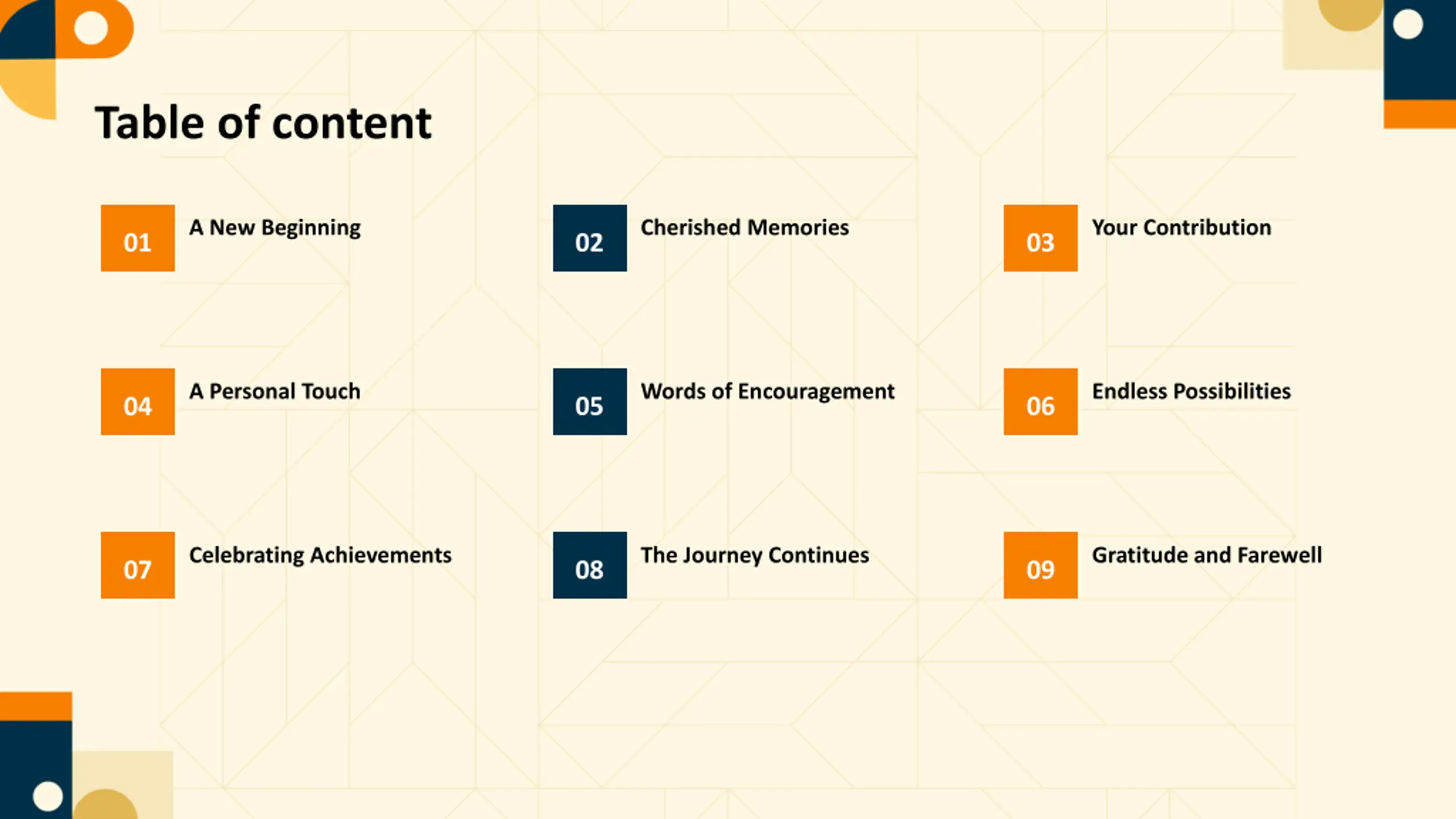 Table of content

01 A New Beginning

02 Cherished Memories

03 Your Contribution

04 A Personal Touch

05 Words of Encouragement

06 Endless Possibilities

07 Celebrating Achievements

08 The Journey Continues

09 Gratitude and Farewell